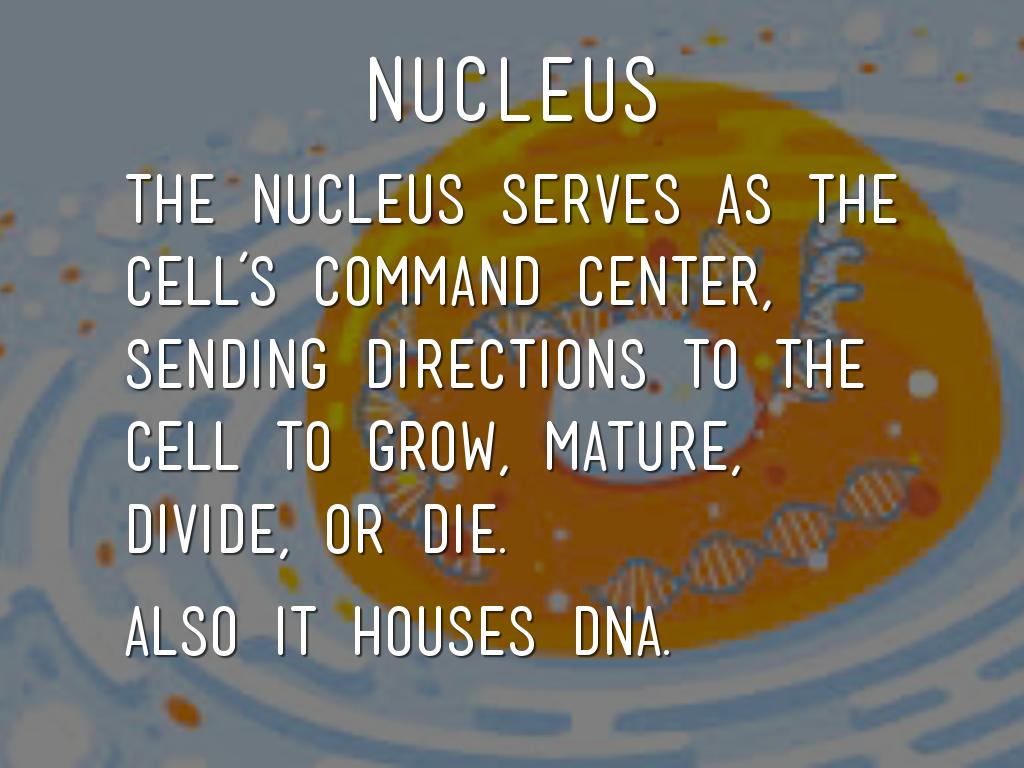 NUCLEUS

THE NUCLEUS SERVES AS THE CELL'S COMMAND CENTER, SENDING DIRECTIONS TO THE CELL TO GROW, MATURE, DIVIDE, OR DIE.

ALSO IT HOUSES DNA.